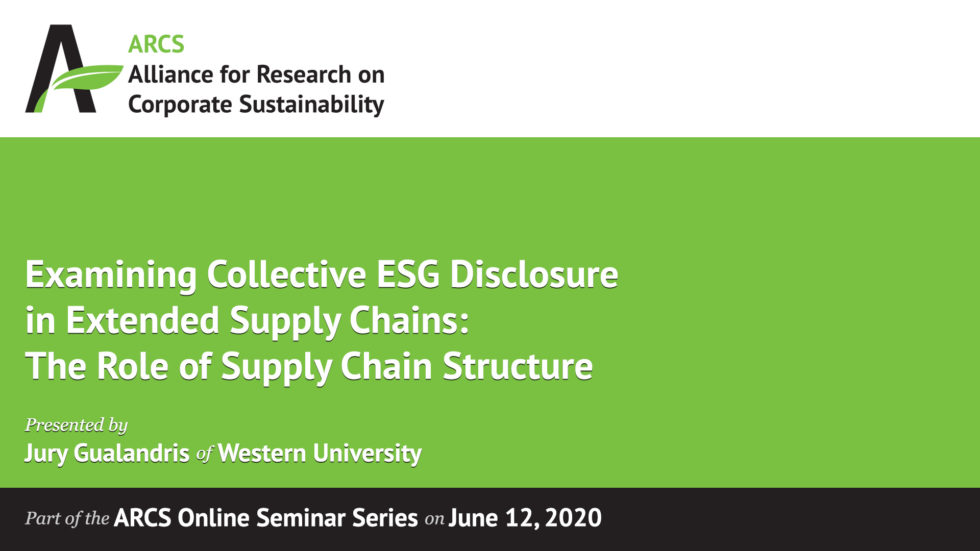 ARCS
Alliance for Research on Corporate Sustainability

Examining Collective ESG Disclosure in Extended Supply Chains: The Role of Supply Chain Structure

Presented by
Jury Gualandris of Western University

Part of the ARCS Online Seminar Series on June 12, 2020